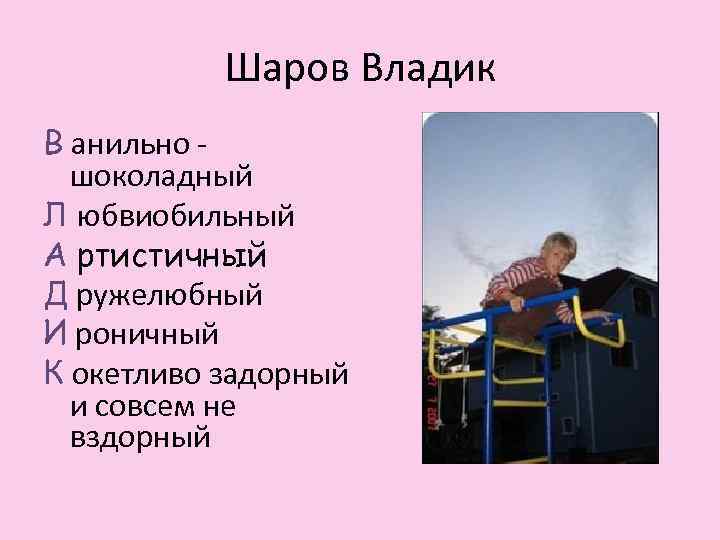 Шаров Владик

В анильно - шоколадный

Л юбвиобильный

А ртистичный

Д ружелюбный

И роничный

К окетливо задорный и совсем не вздорный